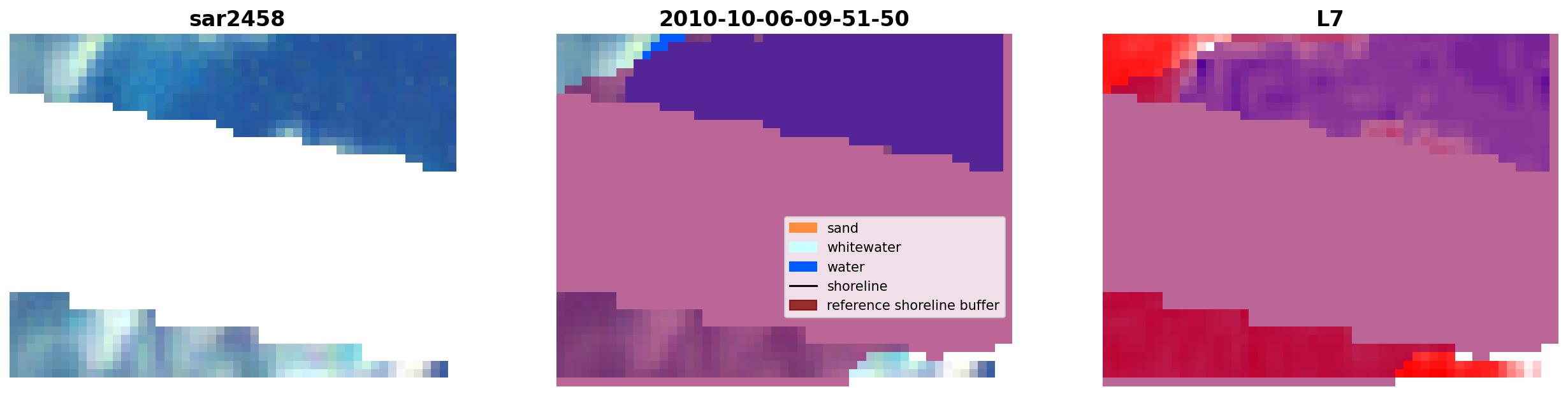 sar2458

2010-10-06-09-51-50

sand
whitewater
water
shoreline
reference shoreline buffer

L7